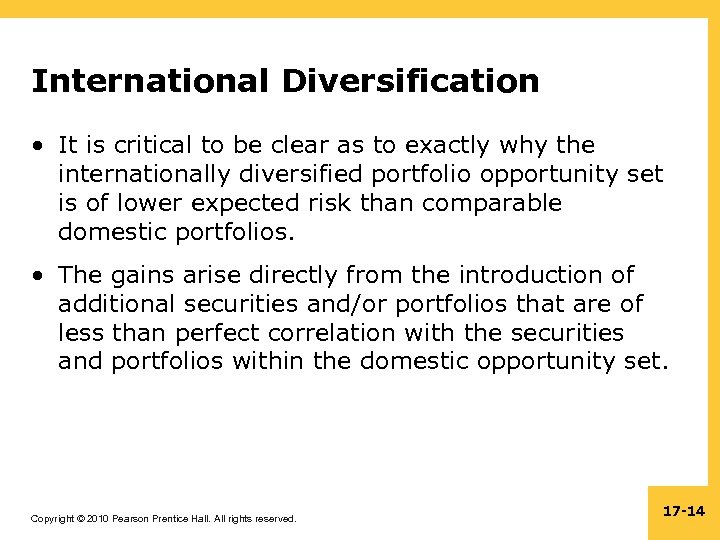 International Diversification

• It is critical to be clear as to exactly why the internationally diversified portfolio opportunity set is of lower expected risk than comparable domestic portfolios.

• The gains arise directly from the introduction of additional securities and/or portfolios that are of less than perfect correlation with the securities and portfolios within the domestic opportunity set.

Copyright © 2010 Pearson Prentice Hall. All rights reserved.

17-14